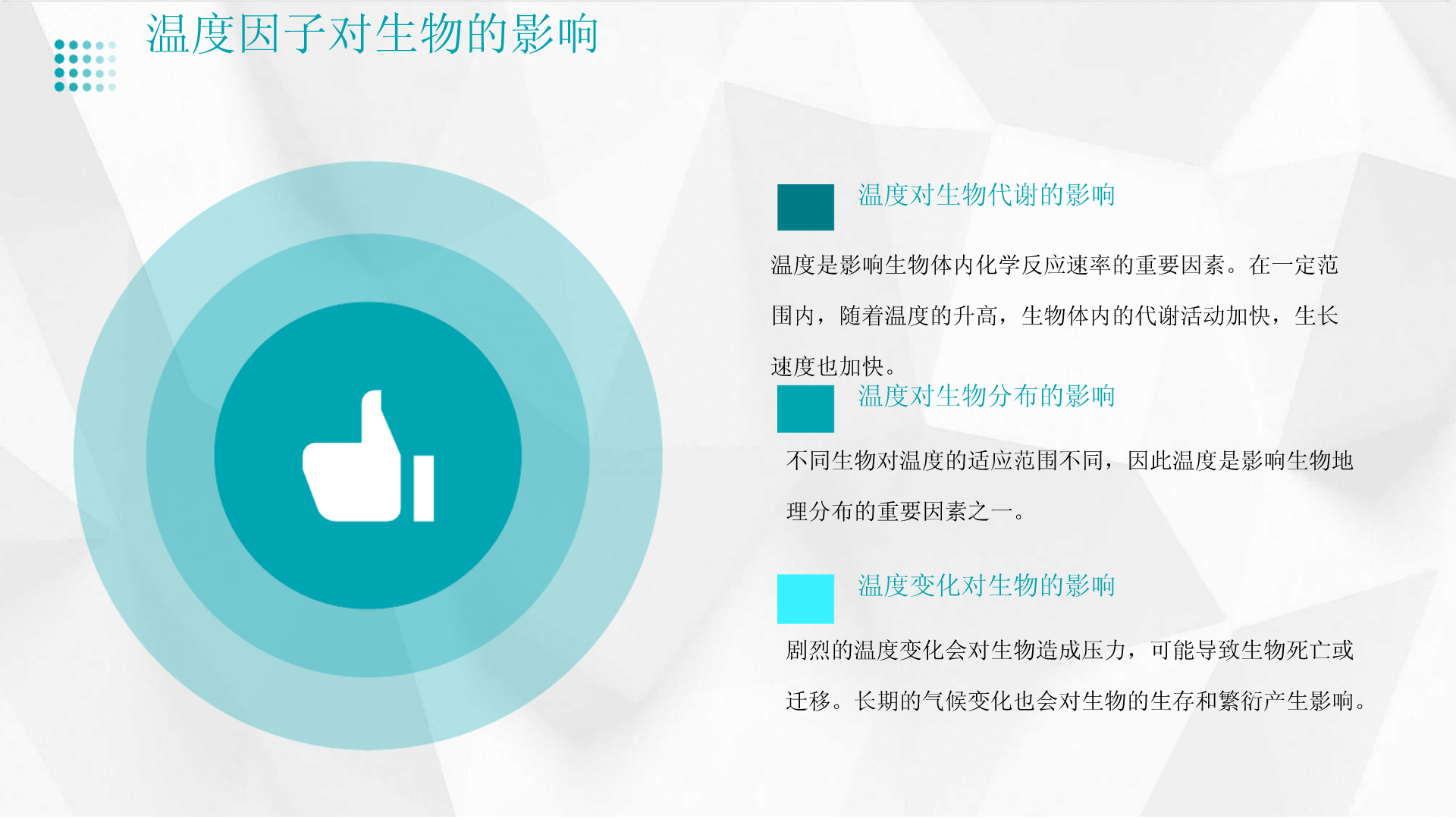 温度因子对生物的影响

温度对生物代谢的影响

温度是影响生物体内化学反应速率的重要因素。在一定范围内，随着温度的升高，生物体内的代谢活动加快，生长速度也加快。

温度对生物分布的影响

不同生物对温度的适应范围不同，因此温度是影响生物地理分布的重要因素之一。

温度变化对生物的影响

剧烈的温度变化会对生物造成压力，可能导致生物死亡或迁移。长期的气候变化也会对生物的生存和繁衍产生影响。